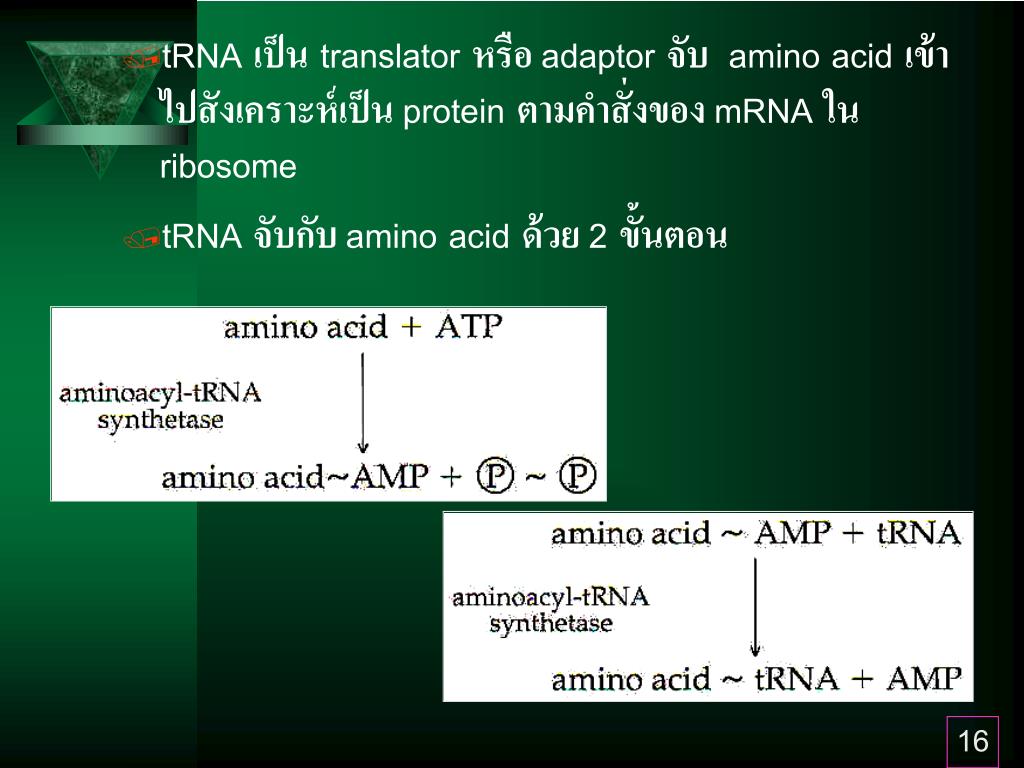 tRNA เป็น translator หรือ adaptor จับ amino acid เข้าไปสังเคราะห์เป็น protein ตามคำสั่งของ mRNA ใน ribosome

tRNA จับกับ amino acid ด้วย 2 ขั้นตอน

amino acid + ATP

aminoacyl-tRNA synthetase

amino acid~AMP + Ⓟ ~ Ⓟ

amino acid ~ AMP + tRNA

aminoacyl-tRNA synthetase

amino acid ~ tRNA + AMP

16